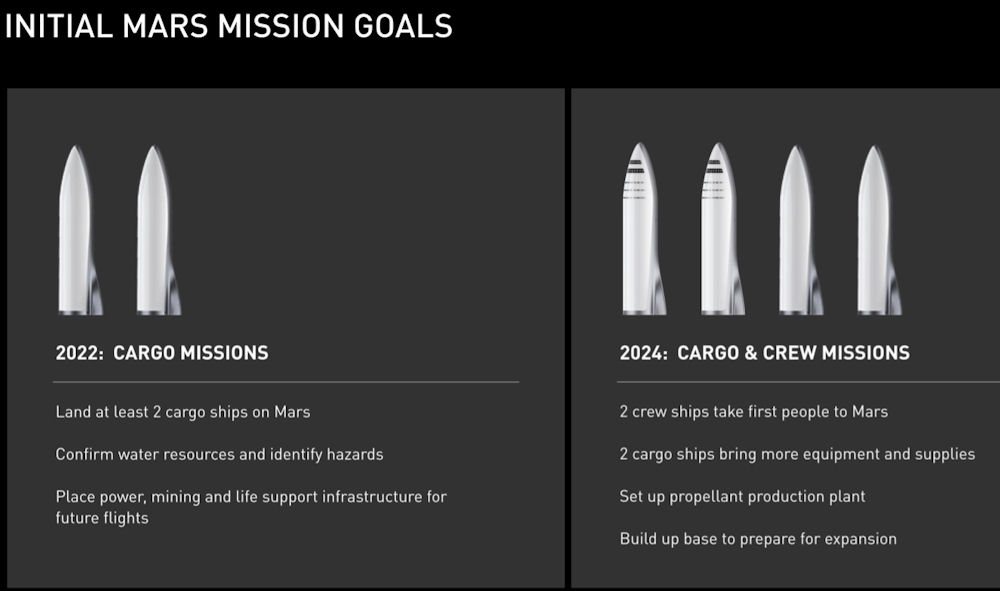 INITIAL MARS MISSION GOALS

2022: CARGO MISSIONS

Land at least 2 cargo ships on Mars

Confirm water resources and identify hazards

Place power, mining and life support infrastructure for future flights

2024: CARGO & CREW MISSIONS

2 crew ships take first people to Mars

2 cargo ships bring more equipment and supplies

Set up propellant production plant

Build up base to prepare for expansion